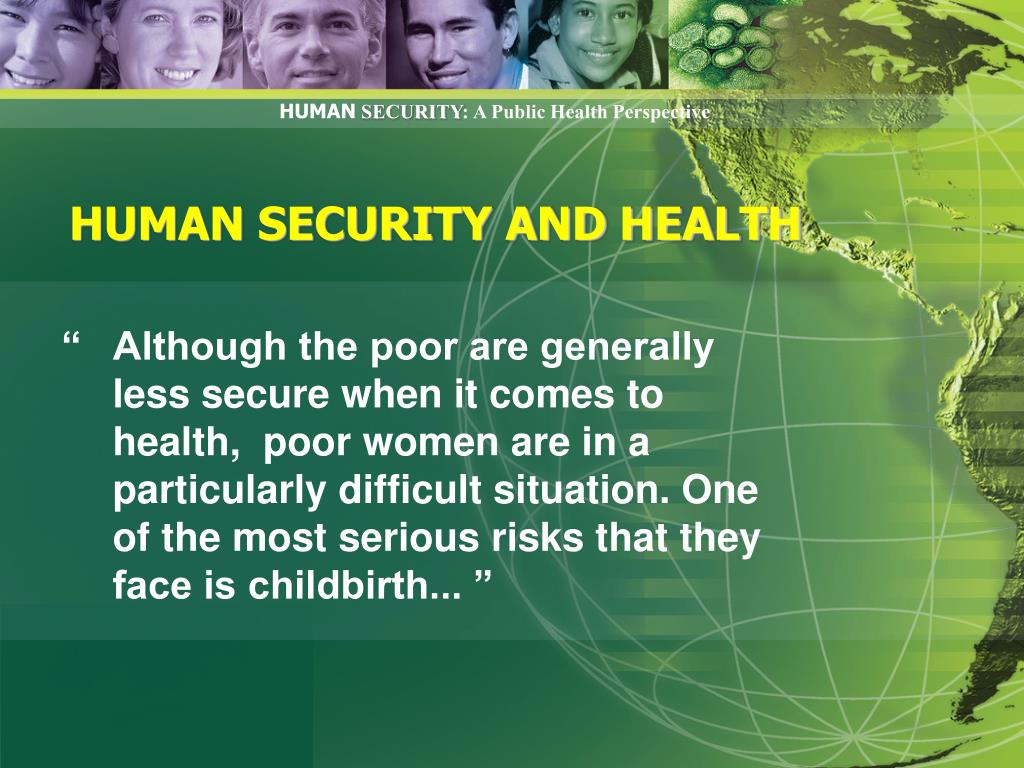 HUMAN SECURITY: A Public Health Perspective

HUMAN SECURITY AND HEALTH

“ Although the poor are generally less secure when it comes to health, poor women are in a particularly difficult situation. One of the most serious risks that they face is childbirth... ”